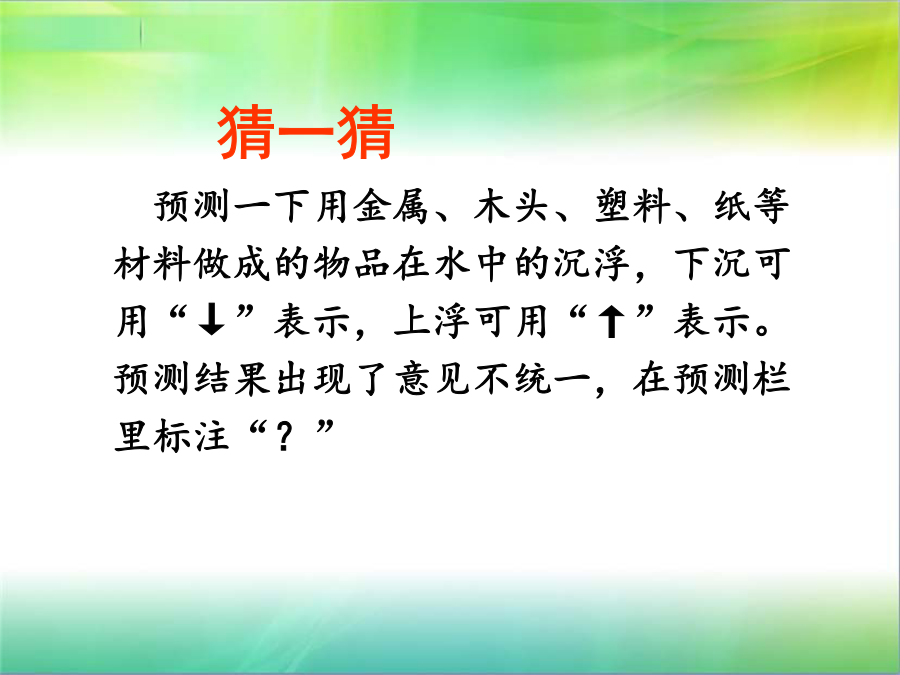 猜一猜

预测一下用金属、木头、塑料、纸等材料做成的物品在水中的沉浮，下沉可用“↓”表示，上浮可用“↑”表示。预测结果出现了意见不统一，在预测栏里标注“？”